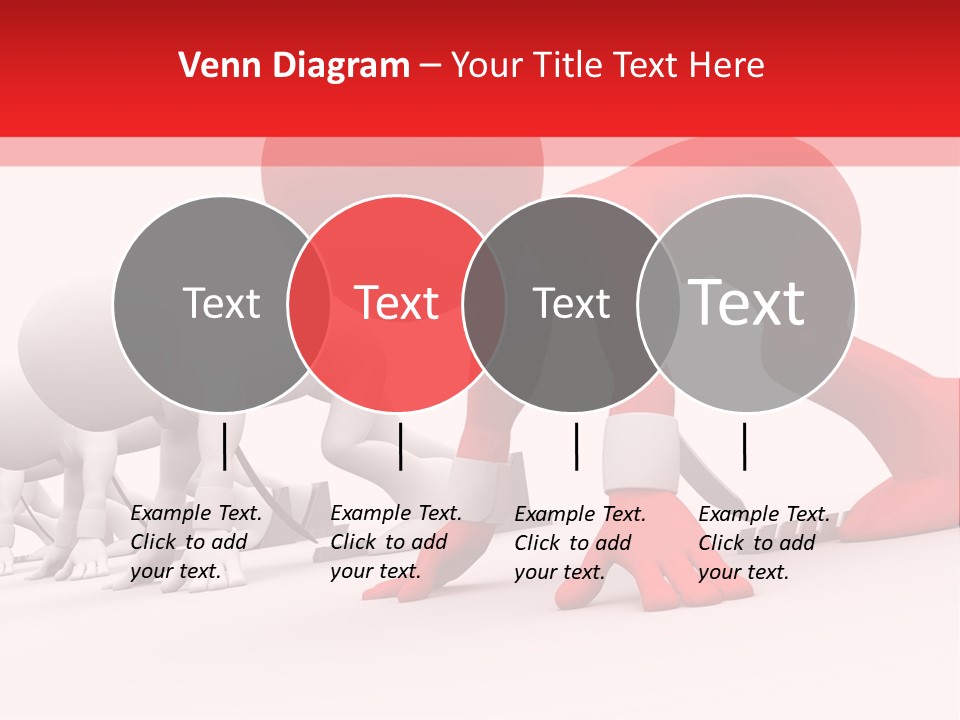 Venn Diagram – Your Title Text Here

Text

Text

Text

Text

Example Text. Click to add your text.

Example Text. Click to add your text.

Example Text. Click to add your text.

Example Text. Click to add your text.